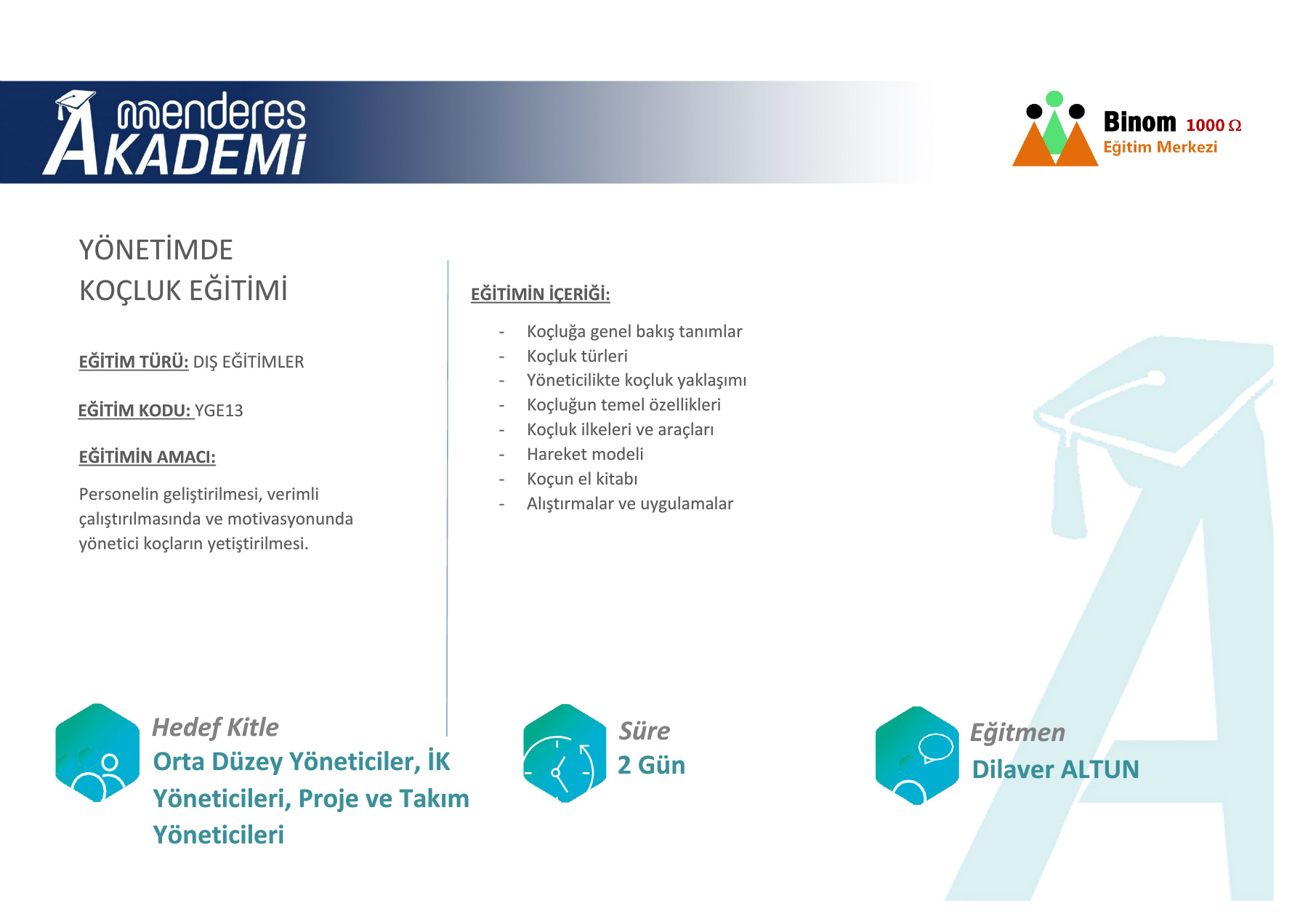 menderes
AKADEMİ

Binom 1000 Ω
Eğitim Merkezi

YÖNETİMDE
KOÇLUK EĞİTİMİ

EĞİTİM TÜRÜ: DIŞ EĞİTİMLER

EĞİTİM KODU: YGE13

EĞİTİMİN AMACI:

Personelin geliştirilmesi, verimli çalıştırılmasında ve motivasyonunda yönetici koçların yetiştirilmesi.

EĞİTİMİN İÇERİĞİ:

- Koçluğa genel bakış tanımlar
- Koçluk türleri
- Yöneticilikte koçluk yaklaşımı
- Koçluğun temel özellikleri
- Koçluk ilkeleri ve araçları
- Hareket modeli
- Koçun el kitabı
- Alıştırmalar ve uygulamalar

Hedef Kitle
Orta Düzey Yöneticiler, İK Yöneticileri, Proje ve Takım Yöneticileri

Süre
2 Gün

Eğitmen
Dilaver ALTUN